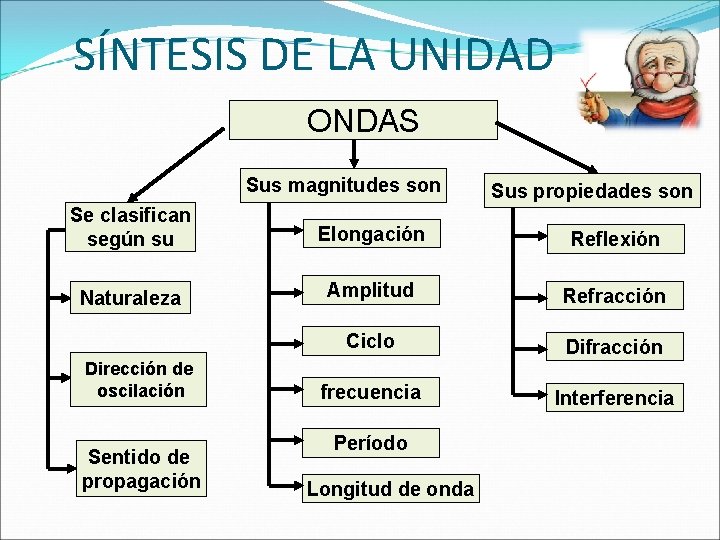 SÍNTESIS DE LA UNIDAD

ONDAS

Se clasifican según su

Naturaleza

Dirección de oscilación

Sentido de propagación

Sus magnitudes son

Elongación

Amplitud

Ciclo

frecuencia

Período

Longitud de onda

Sus propiedades son

Reflexión

Refracción

Difracción

Interferencia